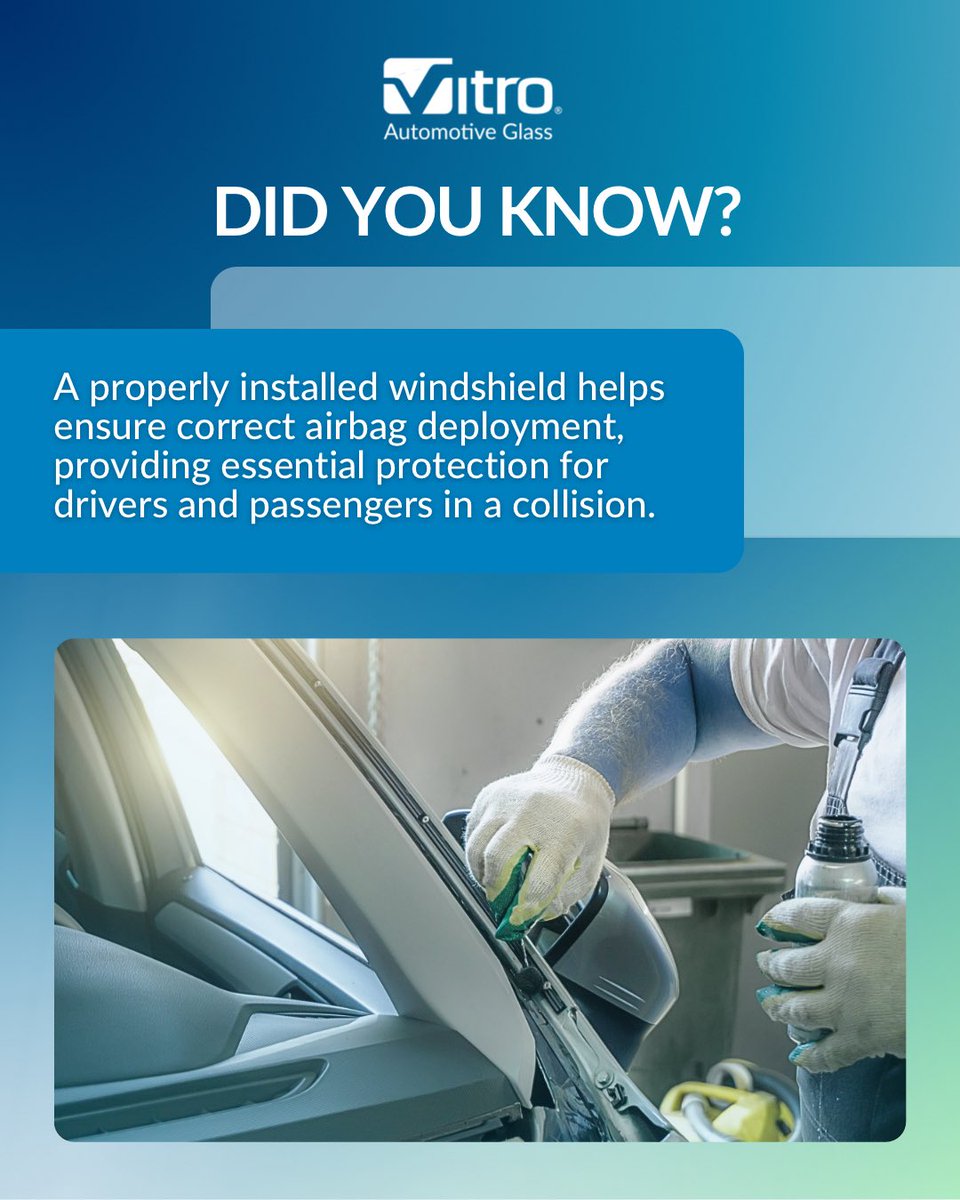 Vitro®
Automotive Glass

DID YOU KNOW?

A properly installed windshield helps ensure correct airbag deployment, providing essential protection for drivers and passengers in a collision.